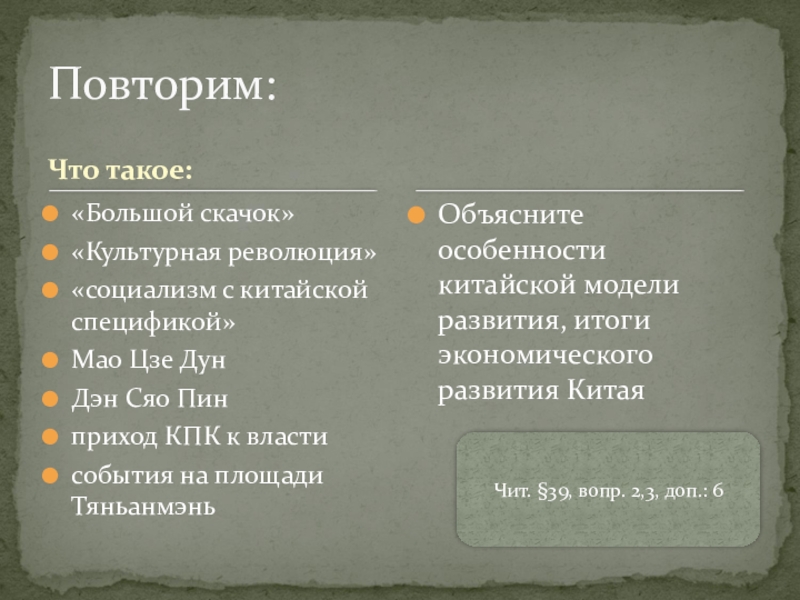 Повторим:

Что такое:

«Большой скачок»
«Культурная революция»
«социализм с китайской спецификой»
Мао Цзе Дун
Дэн Сяо Пин
приход КПК к власти
события на площади Тяньанмэнь

Объясните особенности китайской модели развития, итоги экономического развития Китая

Чит. §39, вопр. 2,3, доп.: 6